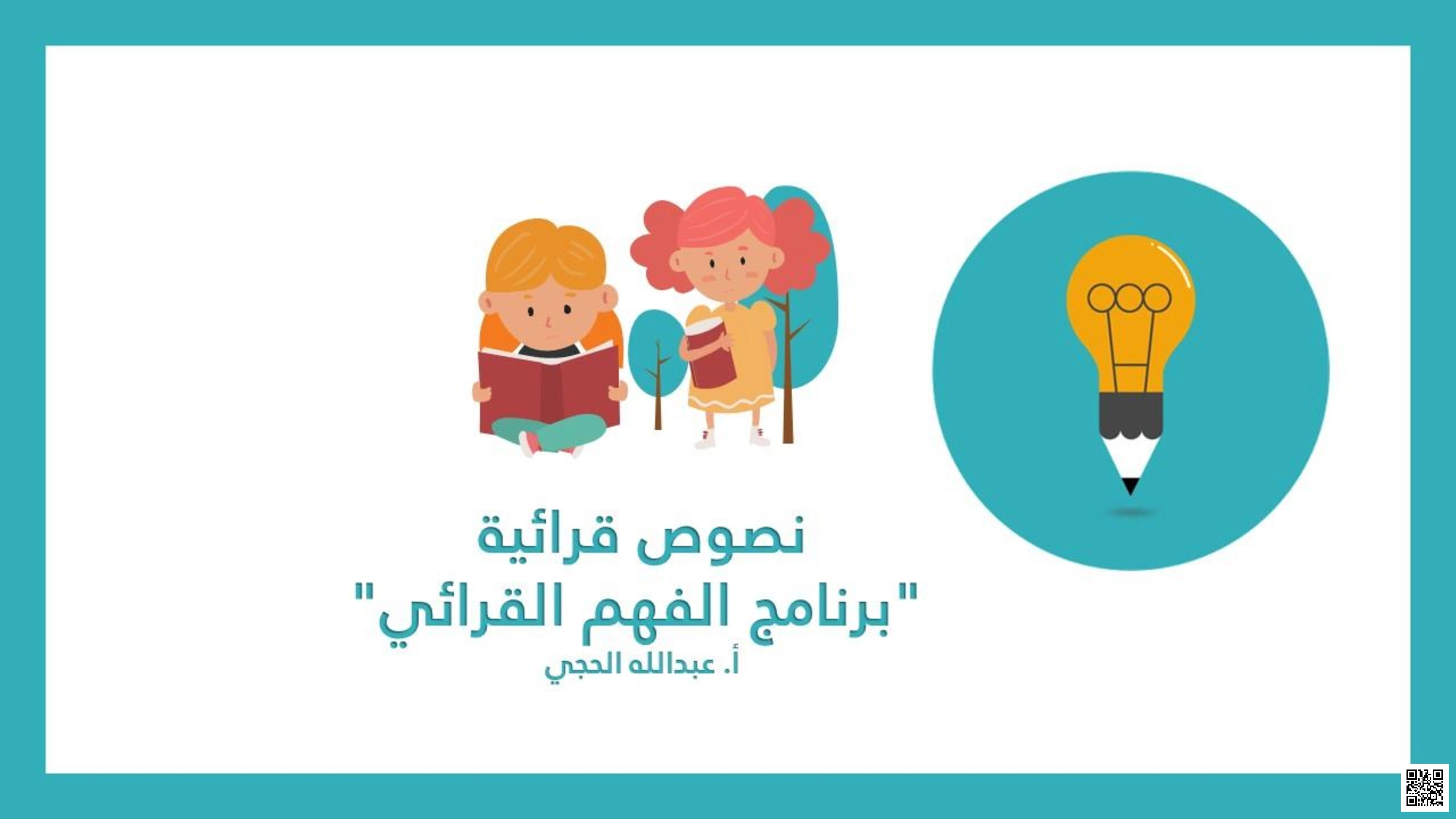 نصوص قرائية
"برنامج الفهم القرائي"
أ. عبدالله الحجي